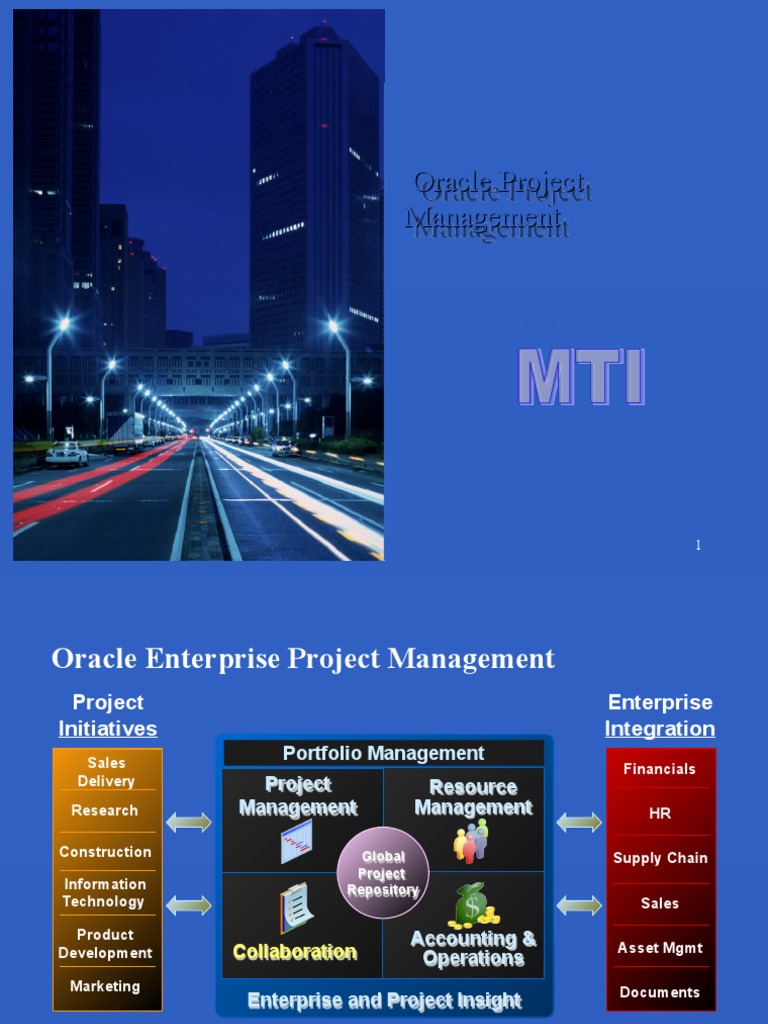 Oracle Project Management

MTI

1

Oracle Enterprise Project Management

Project Initiatives

Sales Delivery

Research

Construction

Information Technology

Product Development

Marketing

Portfolio Management

Project Management

Resource Management

Global Project Repository

Collaboration

Accounting & Operations

Enterprise and Project Insight

Enterprise Integration

Financials

HR

Supply Chain

Sales

Asset Mgmt

Documents